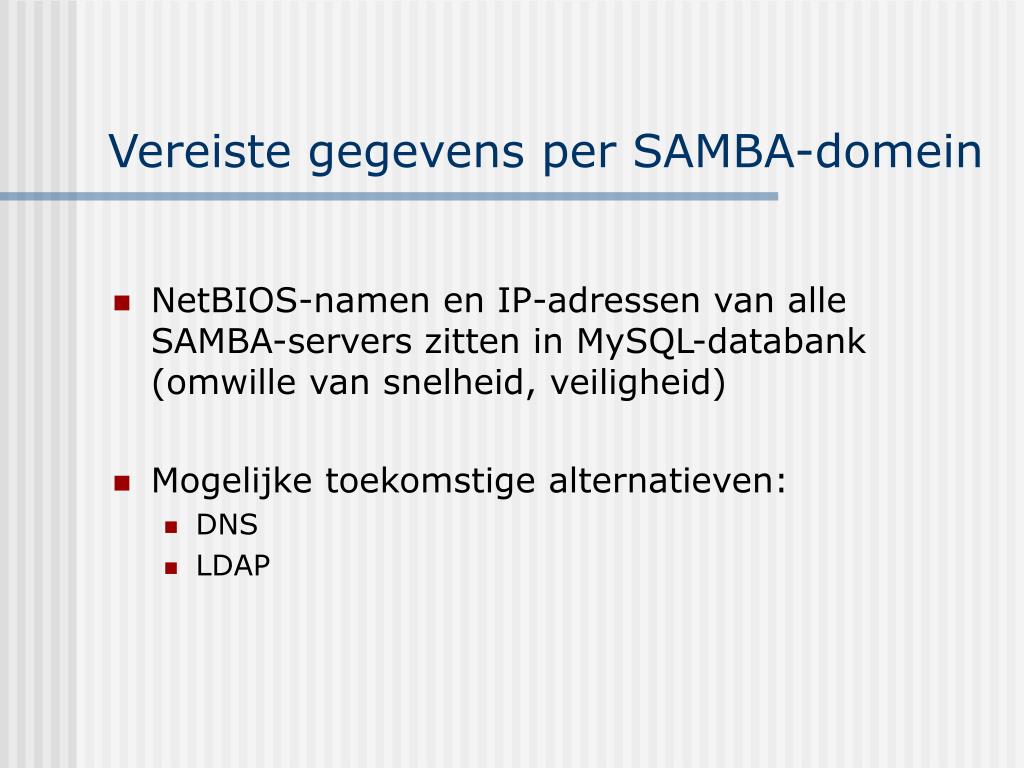 Vereiste gegevens per SAMBA-domein

- NetBIOS-namen en IP-adressen van alle SAMBA-servers zitten in MySQL-databank (omwille van snelheid, veiligheid)

- Mogelijke toekomstige alternatieven:
  - DNS
  - LDAP